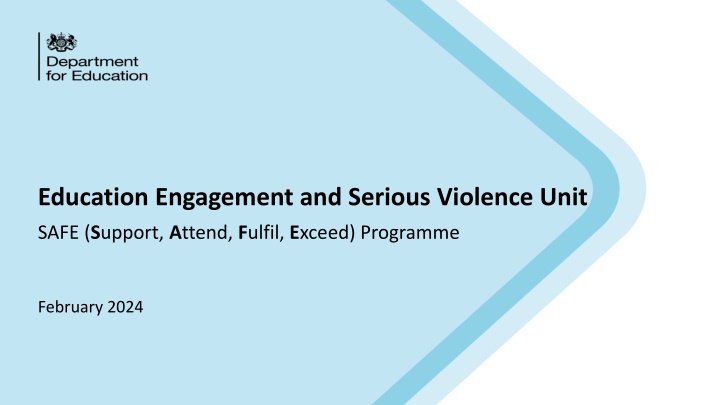 Department for Education

Education Engagement and Serious Violence Unit

SAFE (Support, Attend, Fulfil, Exceed) Programme

February 2024